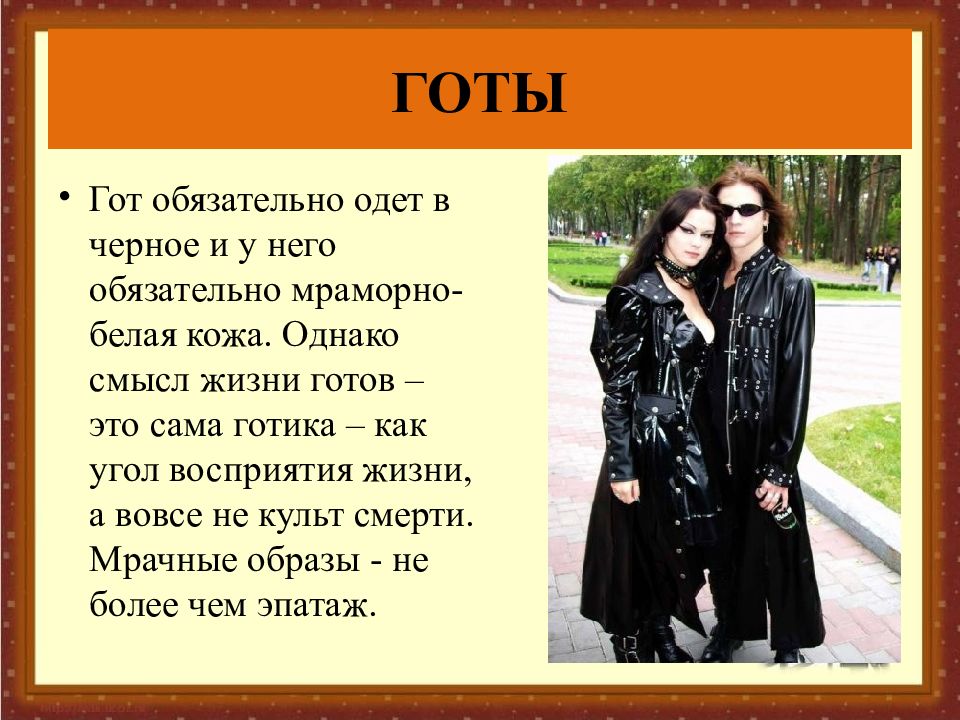 ГОТЫ

• Гот обязательно одет в черное и у него обязательно мраморно-белая кожа. Однако смысл жизни готов – это сама готика – как угол восприятия жизни, а вовсе не культ смерти. Мрачные образы - не более чем эпатаж.